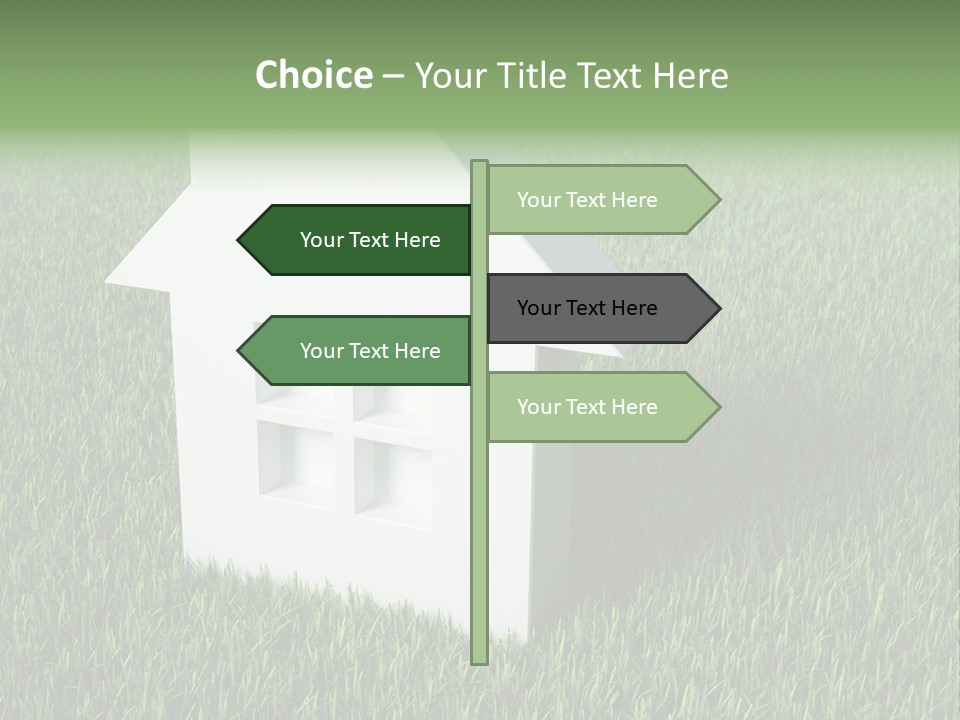 Choice – Your Title Text Here

Your Text Here

Your Text Here

Your Text Here

Your Text Here

Your Text Here